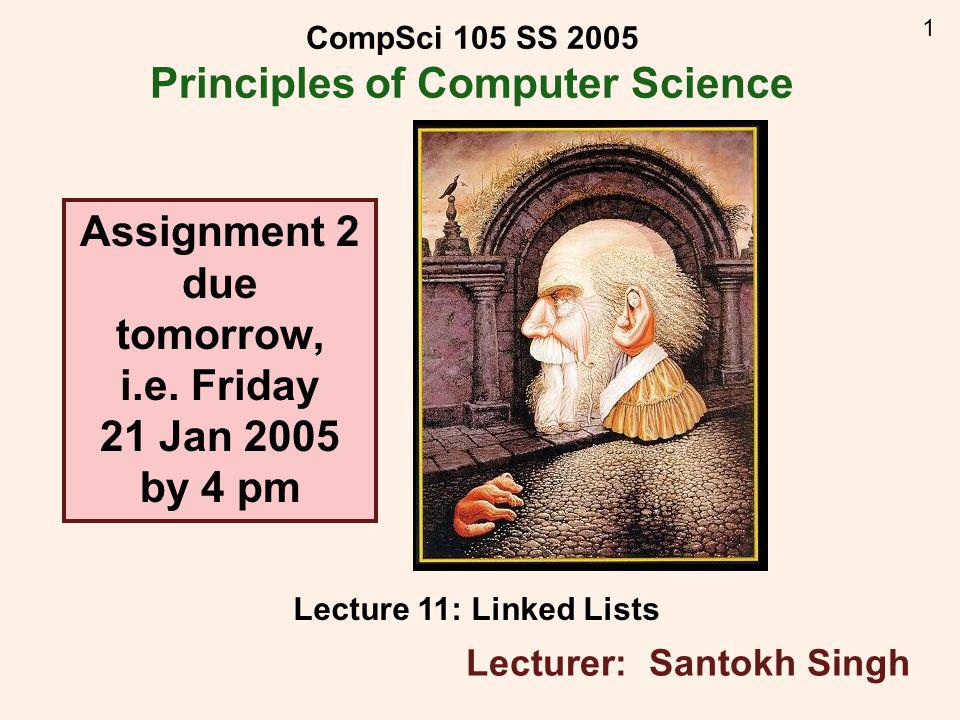 1

CompSci 105 SS 2005
Principles of Computer Science

Assignment 2 due tomorrow, i.e. Friday 21 Jan 2005 by 4 pm

Lecture 11: Linked Lists

Lecturer: Santokh Singh